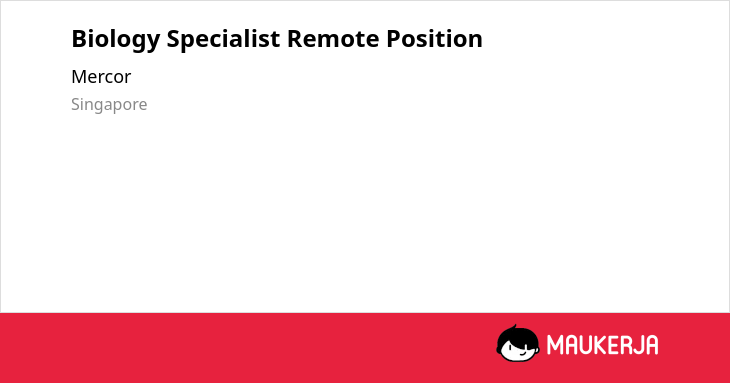 Biology Specialist Remote Position

Mercor

Singapore

MAUKERJA